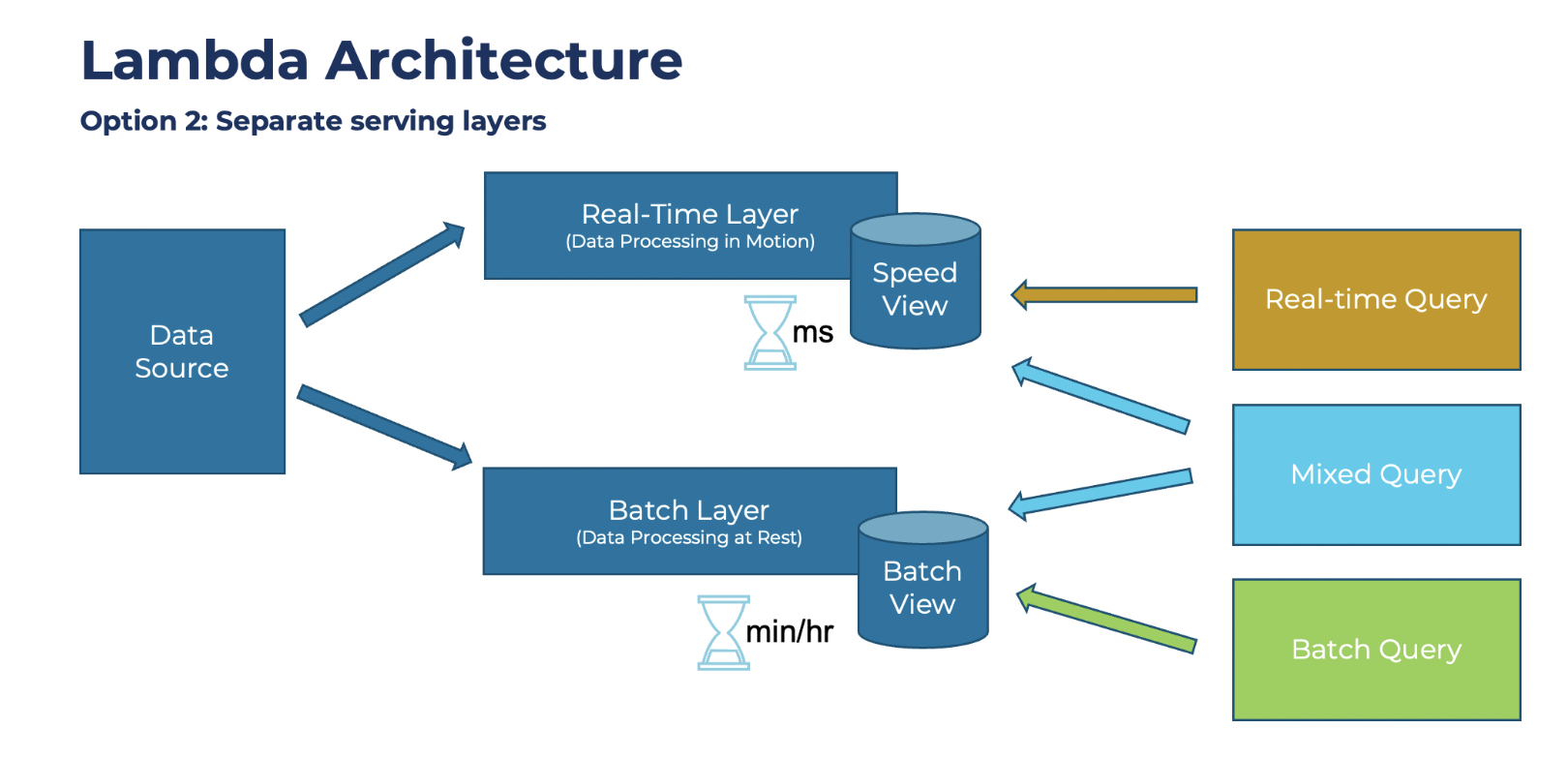 Lambda Architecture

Option 2: Separate serving layers

Data Source

Real-Time Layer
(Data Processing in Motion)

Speed View

ms

Batch Layer
(Data Processing at Rest)

Batch View

min/hr

Real-time Query

Mixed Query

Batch Query